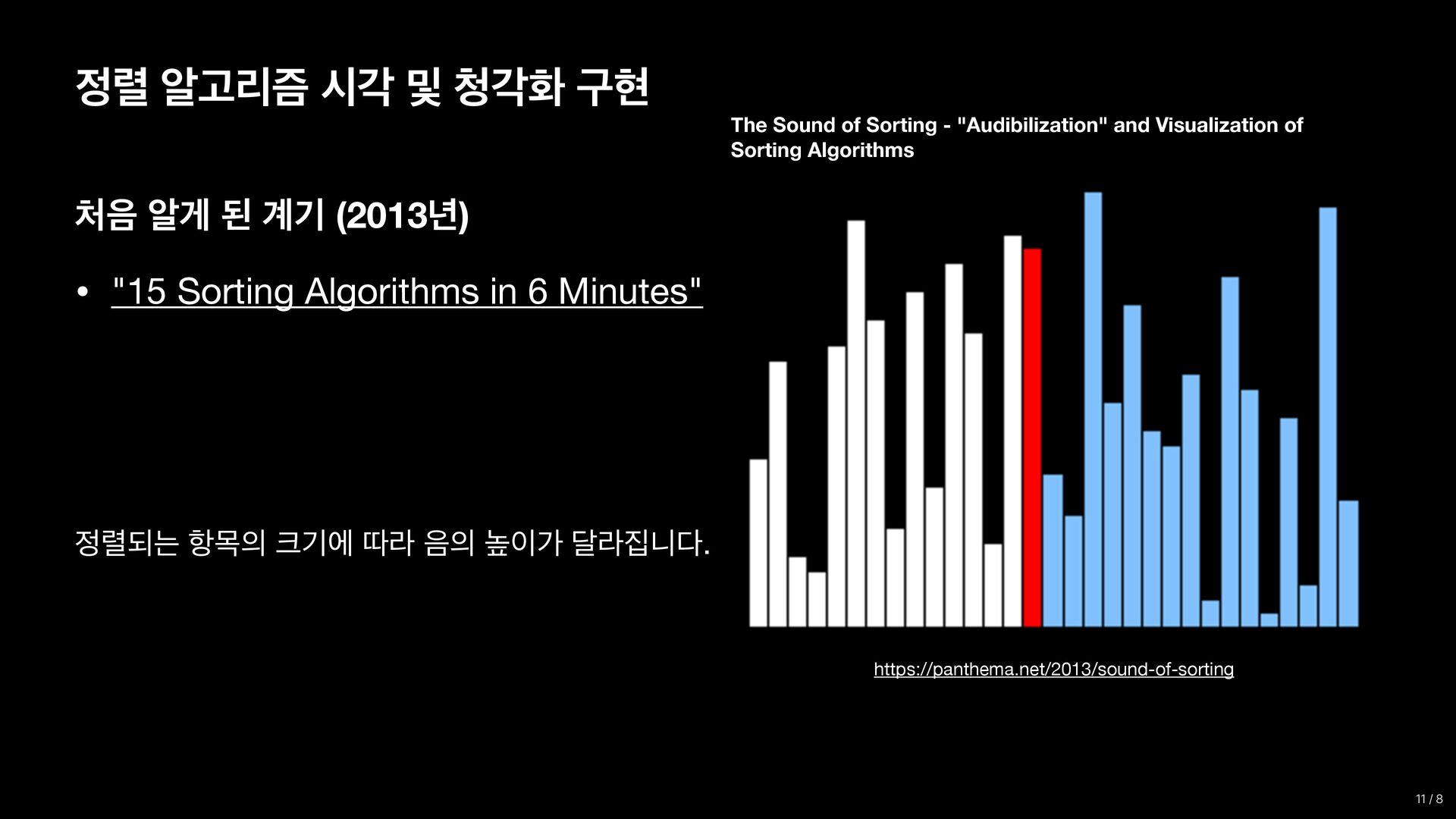 정렬 알고리즘 시각 및 청각화 구현

처음 알게 된 계기 (2013년)

• "15 Sorting Algorithms in 6 Minutes"

정렬되는 항목의 크기에 따라 음의 높이가 달라집니다.

The Sound of Sorting - "Audibilization" and Visualization of Sorting Algorithms

https://panthema.net/2013/sound-of-sorting

11 / 8